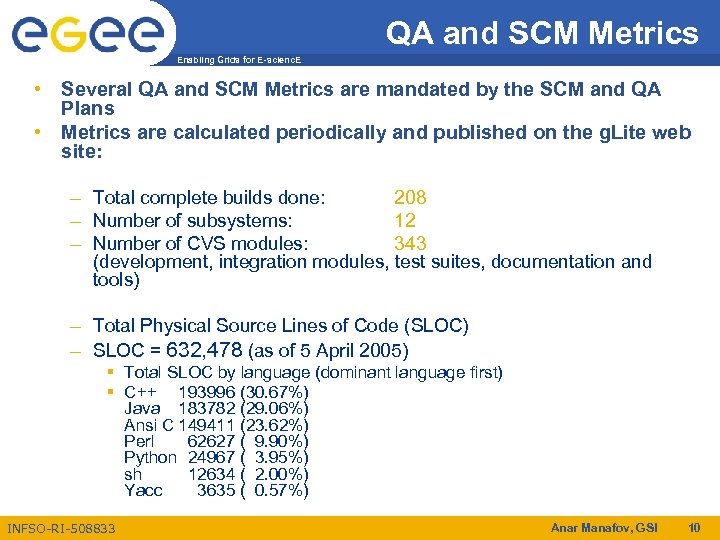 egee

Enabling Grids for E-sciencE

QA and SCM Metrics

• Several QA and SCM Metrics are mandated by the SCM and QA Plans
• Metrics are calculated periodically and published on the gLite web site:

– Total complete builds done: 208
– Number of subsystems: 12
– Number of CVS modules: 343 (development, integration modules, test suites, documentation and tools)

– Total Physical Source Lines of Code (SLOC)
– SLOC = 632,478 (as of 5 April 2005)
▪ Total SLOC by language (dominant language first)
▪ C++ 193996 (30.67%)
Java 183782 (29.06%)
Ansi C 149411 (23.62%)
Perl 62627 ( 9.90%)
Python 24967 ( 3.95%)
sh 12634 ( 2.00%)
Yacc 3635 ( 0.57%)

INFSO-RI-508833

Anar Manafov, GSI

10